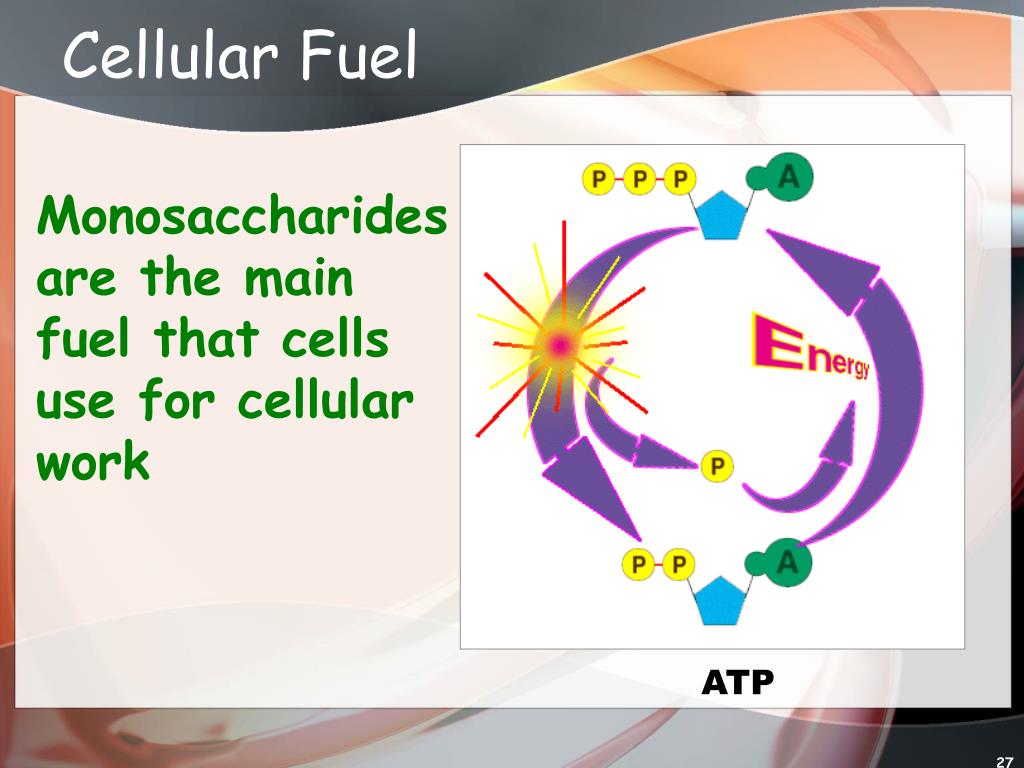 Cellular Fuel

Monosaccharides are the main fuel that cells use for cellular work

P P P A

Energy

P

P P A

ATP

27